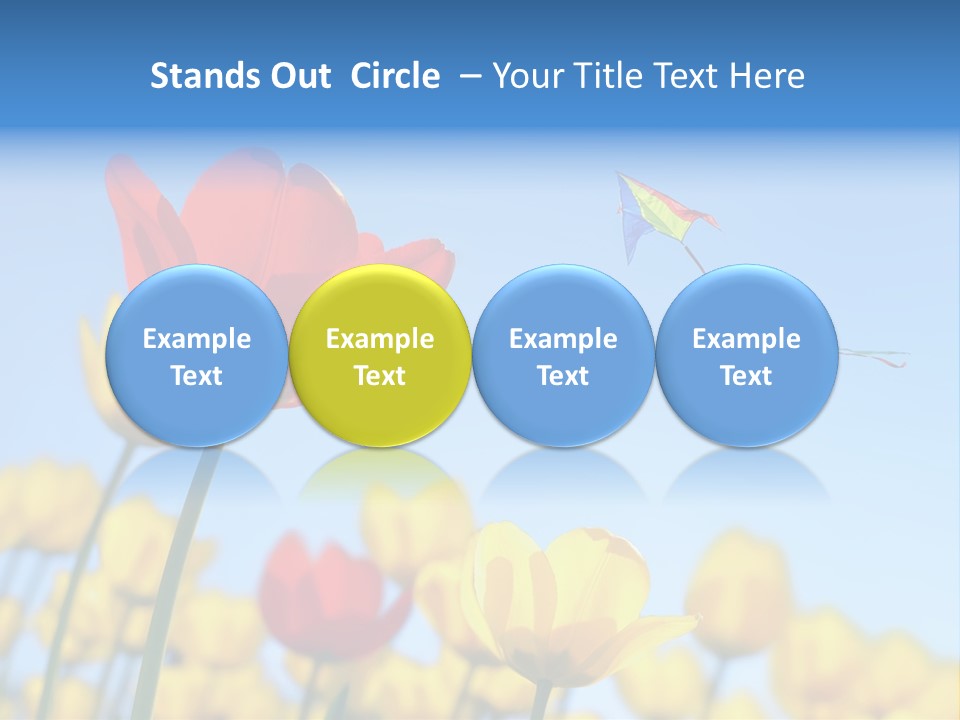 Stands Out Circle – Your Title Text Here

Example Text

Example Text

Example Text

Example Text